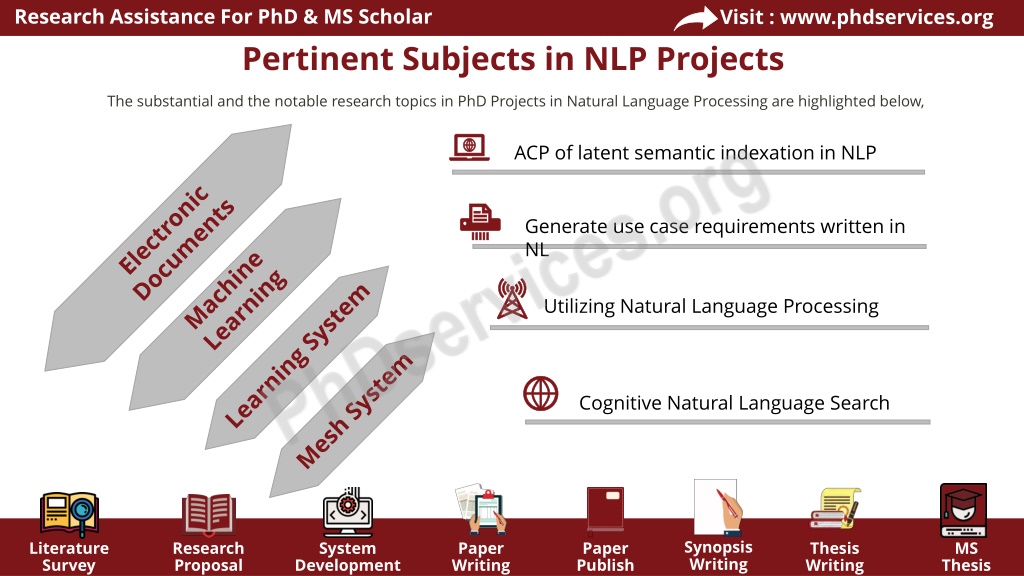 Research Assistance For PhD & MS Scholar

Visit : www.phdservices.org

Pertinent Subjects in NLP Projects

The substantial and the notable research topics in PhD Projects in Natural Language Processing are highlighted below,

Electronic Documents

Machine Learning

Learning System

Mesh System

ACP of latent semantic indexation in NLP

Generate use case requirements written in NL

Utilizing Natural Language Processing

Cognitive Natural Language Search

PhDservices.org

Literature Survey

Research Proposal

System Development

Paper Writing

Paper Publish

Synopsis Writing

Thesis Writing

MS Thesis